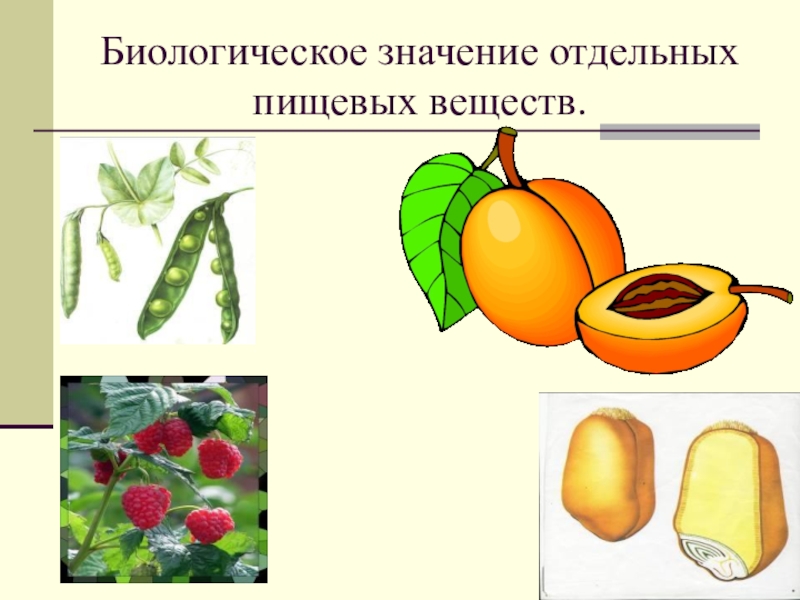 Биологическое значение отдельных пищевых веществ.